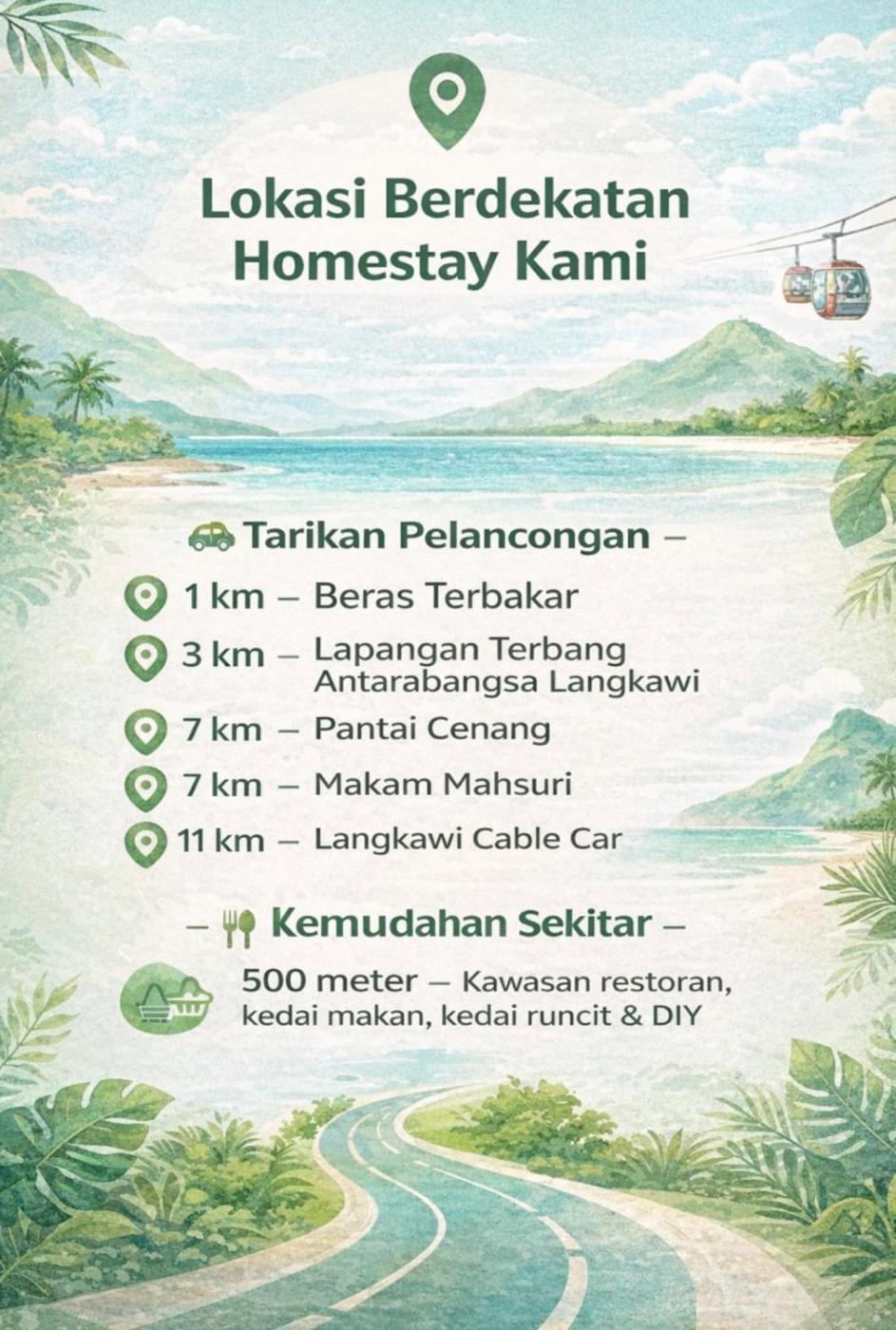 Lokasi Berdekatan Homestay Kami

Tarikan Pelancongan –

1 km – Beras Terbakar

3 km – Lapangan Terbang Antarabangsa Langkawi

7 km – Pantai Cenang

7 km – Makam Mahsuri

11 km – Langkawi Cable Car

– Kemudahan Sekitar –

500 meter – Kawasan restoran, kedai makan, kedai runcit & DIY